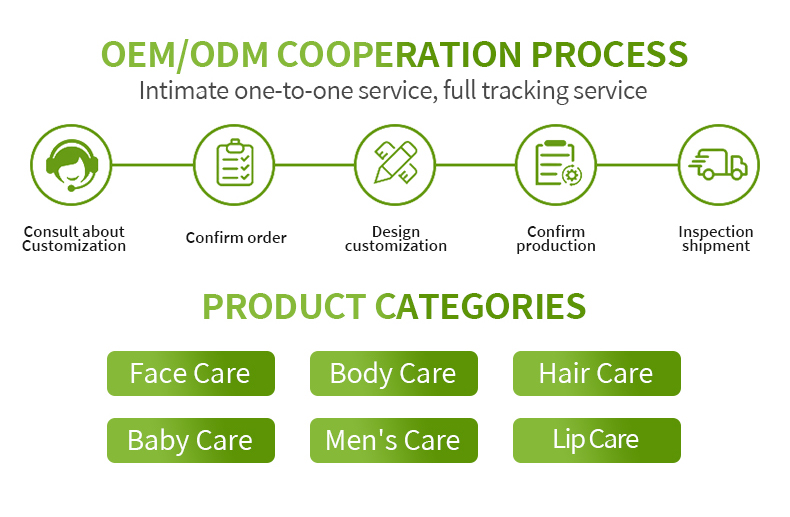 OEM/ODM COOPERATION PROCESS
Intimate one-to-one service, full tracking service

Consult about Customization

Confirm order

Design customization

Confirm production

Inspection shipment

PRODUCT CATEGORIES

Face Care

Body Care

Hair Care

Baby Care

Men's Care

Lip Care